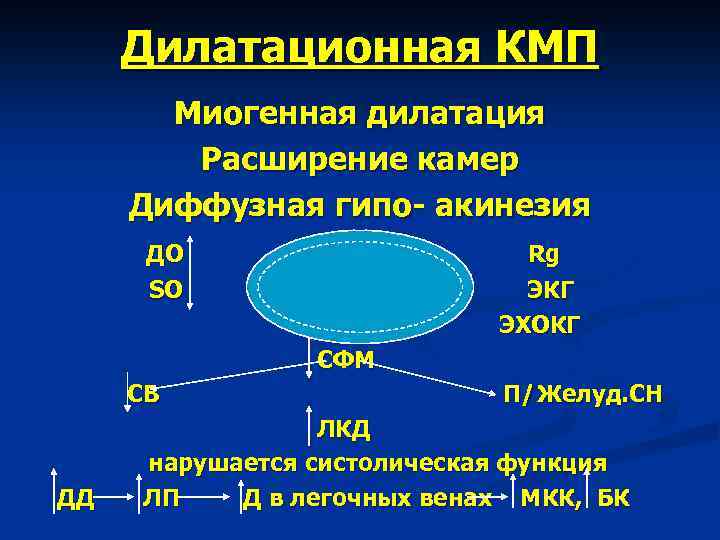 Дилатационная КМП

Миогенная дилатация

Расширение камер

Диффузная гипо- акинезия

ДО

SO

Rg

ЭКГ

ЭХОКГ

СФМ

СВ

П/Желуд.СН

ЛКД

нарушается систолическая функция

ДД ЛП Д в легочных венах МКК, БК